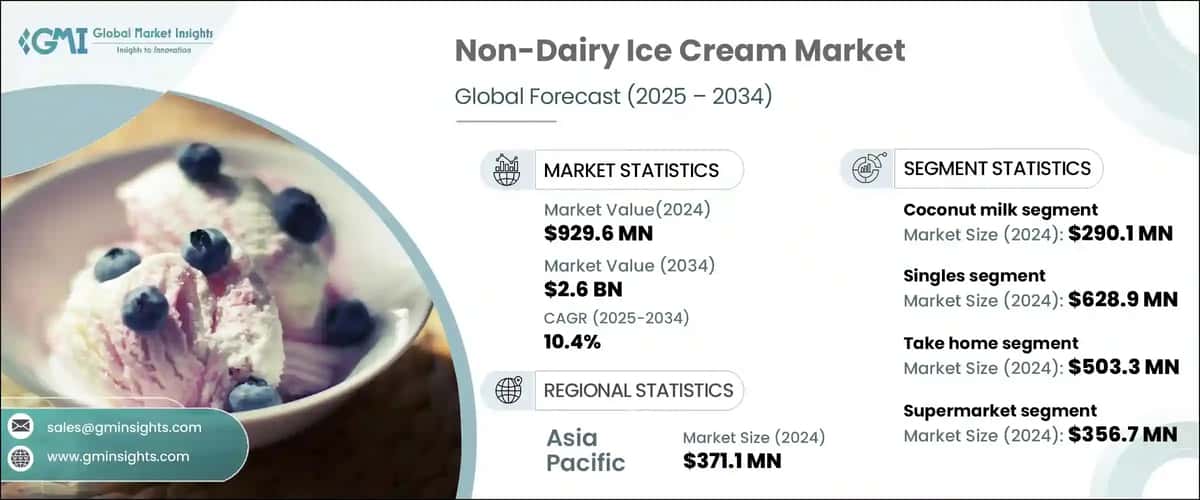 GMI Global Market Insights
Insights to Innovation

Non-Dairy Ice Cream Market

Global Forecast (2025 – 2034)

MARKET STATISTICS

Market Value(2024)
$929.6 MN

Market Value (2034)
$2.6 BN

CAGR (2025-2034)
10.4%

REGIONAL STATISTICS

Asia Pacific

Market Size (2024)
$371.1 MN

SEGMENT STATISTICS

Coconut milk segment
Market Size (2024): $290.1 MN

Singles segment
Market Size (2024): $628.9 MN

Take home segment
Market Size (2024): $503.3 MN

Supermarket segment
Market Size (2024): $356.7 MN

sales@gminsights.com

www.gminsights.com